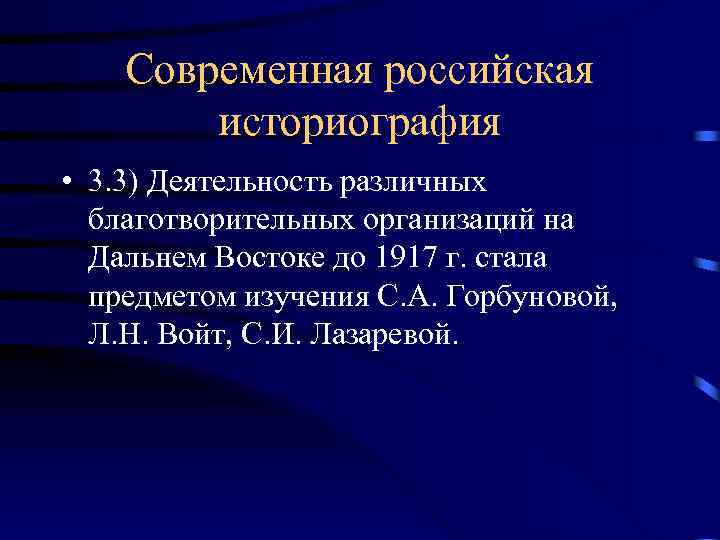 Современная российская историография

• 3.3) Деятельность различных благотворительных организаций на Дальнем Востоке до 1917 г. стала предметом изучения С.А. Горбуновой, Л.Н. Войт, С.И. Лазаревой.